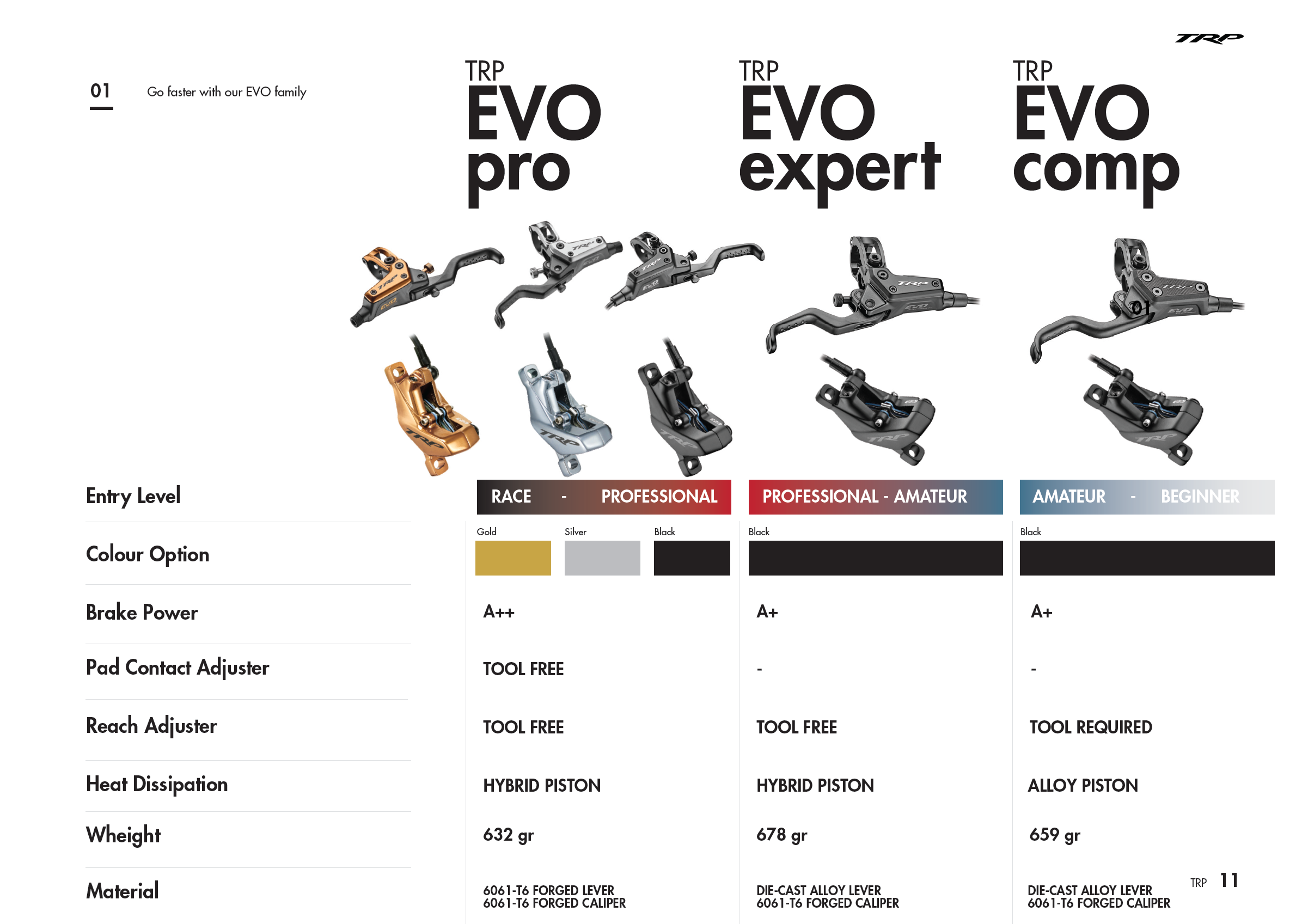 TRP

01 Go faster with our EVO family

| | TRP EVO pro | TRP EVO expert | TRP EVO comp |
|---|---|---|---|
| Entry Level | RACE - PROFESSIONAL | PROFESSIONAL - AMATEUR | AMATEUR - BEGINNER |
| Colour Option | Gold Silver Black | Black | Black |
| Brake Power | A++ | A+ | A+ |
| Pad Contact Adjuster | TOOL FREE | - | - |
| Reach Adjuster | TOOL FREE | TOOL FREE | TOOL REQUIRED |
| Heat Dissipation | HYBRID PISTON | HYBRID PISTON | ALLOY PISTON |
| Wheight | 632 gr | 678 gr | 659 gr |
| Material | 6061-T6 FORGED LEVER 6061-T6 FORGED CALIPER | DIE-CAST ALLOY LEVER 6061-T6 FORGED CALIPER | DIE-CAST ALLOY LEVER 6061-T6 FORGED CALIPER |

TRP 11